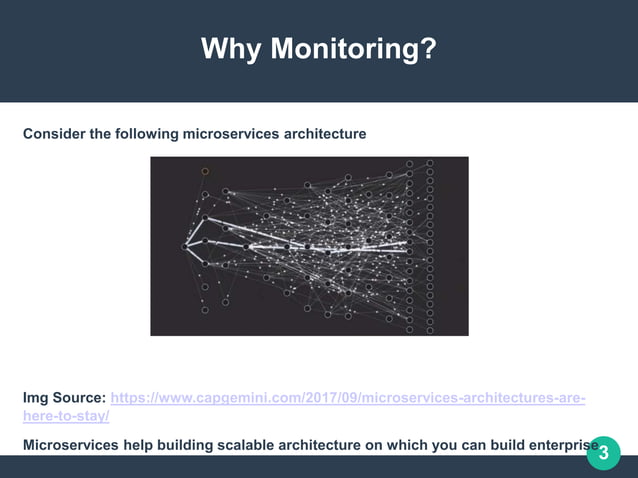 Why Monitoring?

Consider the following microservices architecture

Img Source: https://www.capgemini.com/2017/09/microservices-architectures-are-here-to-stay/

Microservices help building scalable architecture on which you can build enterprise

3